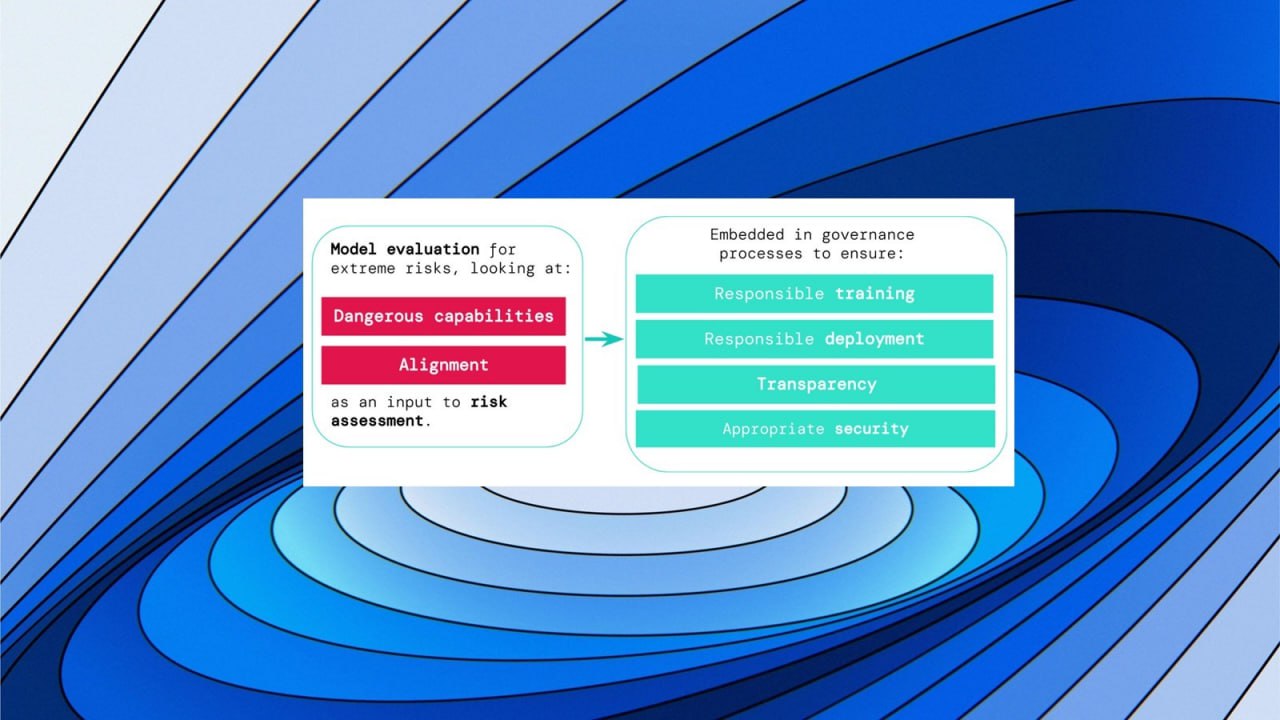 Model evaluation for extreme risks, looking at:

Dangerous capabilities

Alignment

as an input to risk assessment.

Embedded in governance processes to ensure:

Responsible training

Responsible deployment

Transparency

Appropriate security